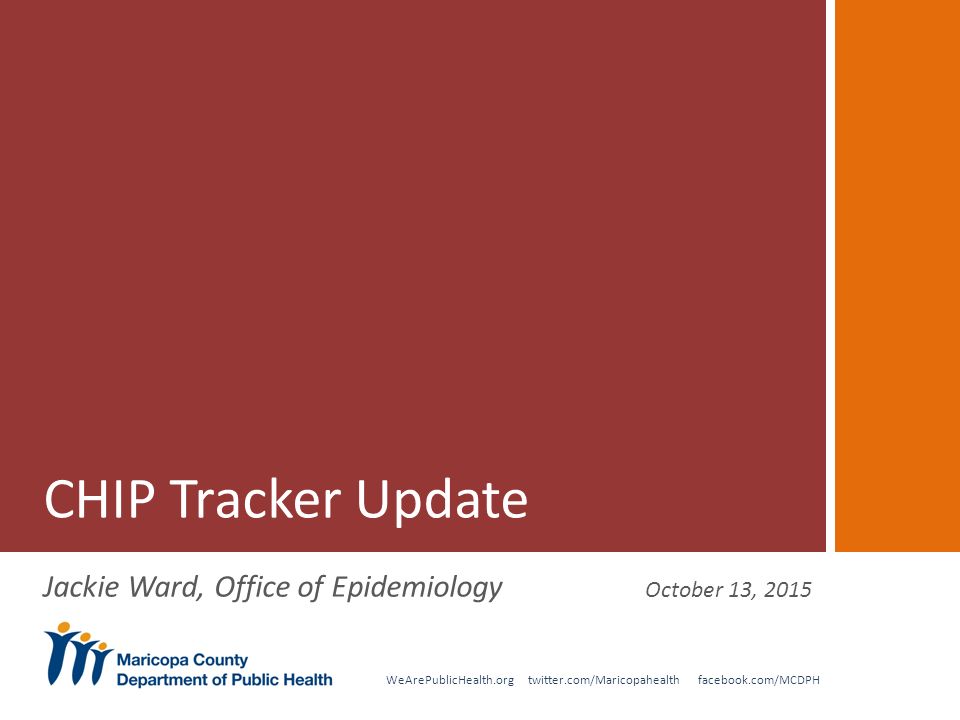 CHIP Tracker Update

Jackie Ward, Office of Epidemiology

October 13, 2015

Maricopa County
Department of Public Health

WeArePublicHealth.org twitter.com/Maricopahealth facebook.com/MCDPH